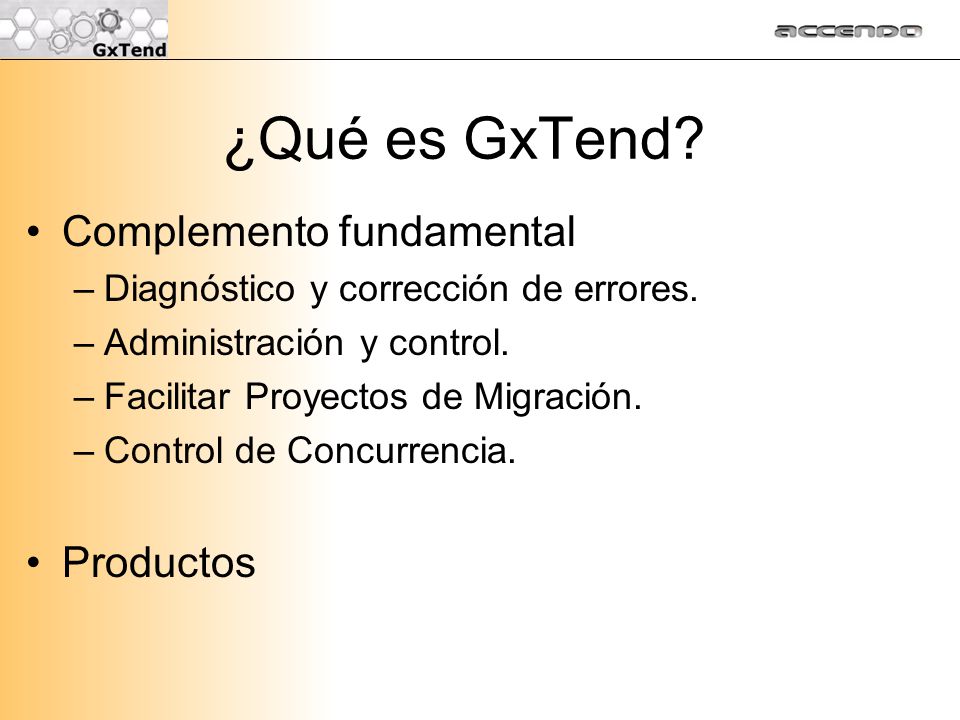 GxTend

accendo

¿Qué es GxTend?

• Complemento fundamental
– Diagnóstico y corrección de errores.
– Administración y control.
– Facilitar Proyectos de Migración.
– Control de Concurrencia.

• Productos